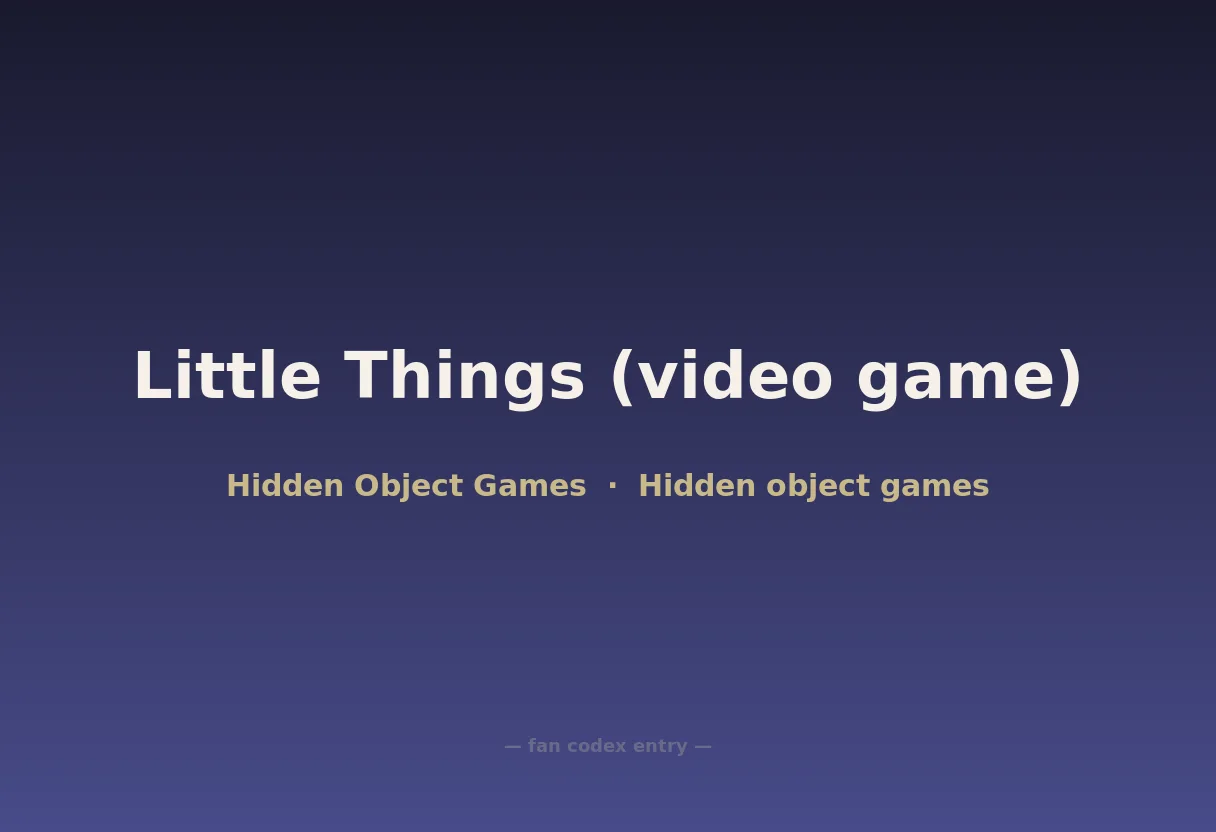 Little Things (video game)

Hidden Object Games · Hidden object games

— fan codex entry —